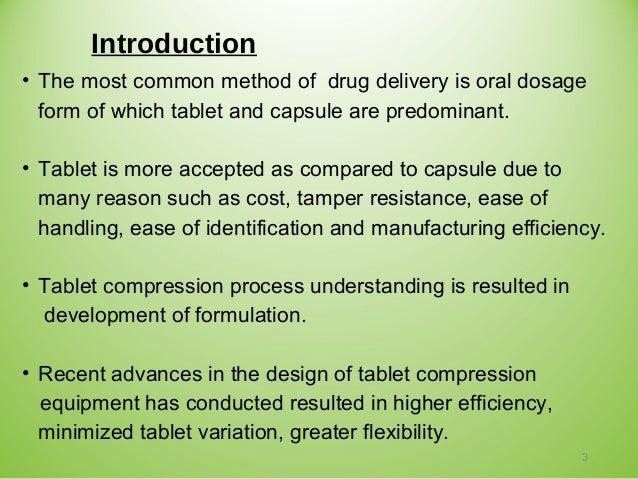 Introduction

• The most common method of drug delivery is oral dosage form of which tablet and capsule are predominant.

• Tablet is more accepted as compared to capsule due to many reason such as cost, tamper resistance, ease of handling, ease of identification and manufacturing efficiency.

• Tablet compression process understanding is resulted in development of formulation.

• Recent advances in the design of tablet compression equipment has conducted resulted in higher efficiency, minimized tablet variation, greater flexibility.

3